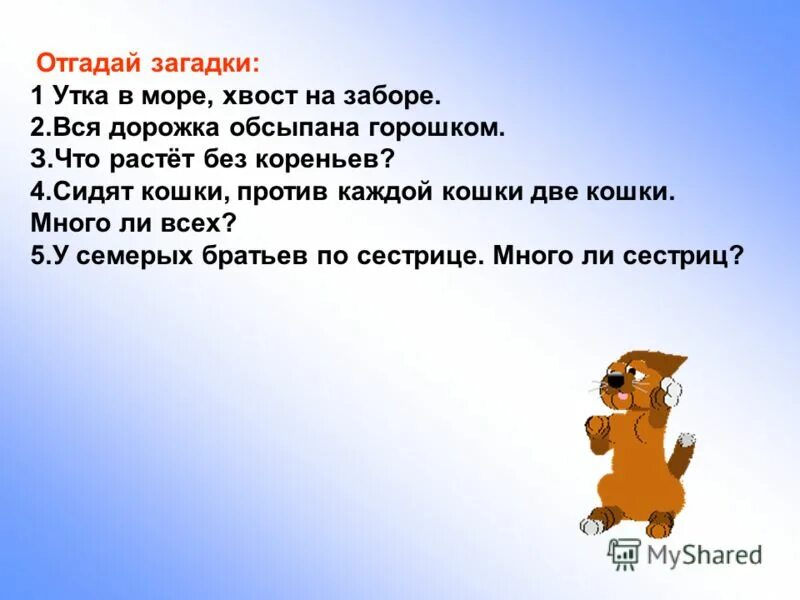 Отгадай загадки:
1 Утка в море, хвост на заборе.
2.Вся дорожка обсыпана горошком.
3.Что растёт без кореньев?
4.Сидят кошки, против каждой кошки две кошки. Много ли всех?
5.У семерых братьев по сестрице. Много ли сестриц?

MyShared